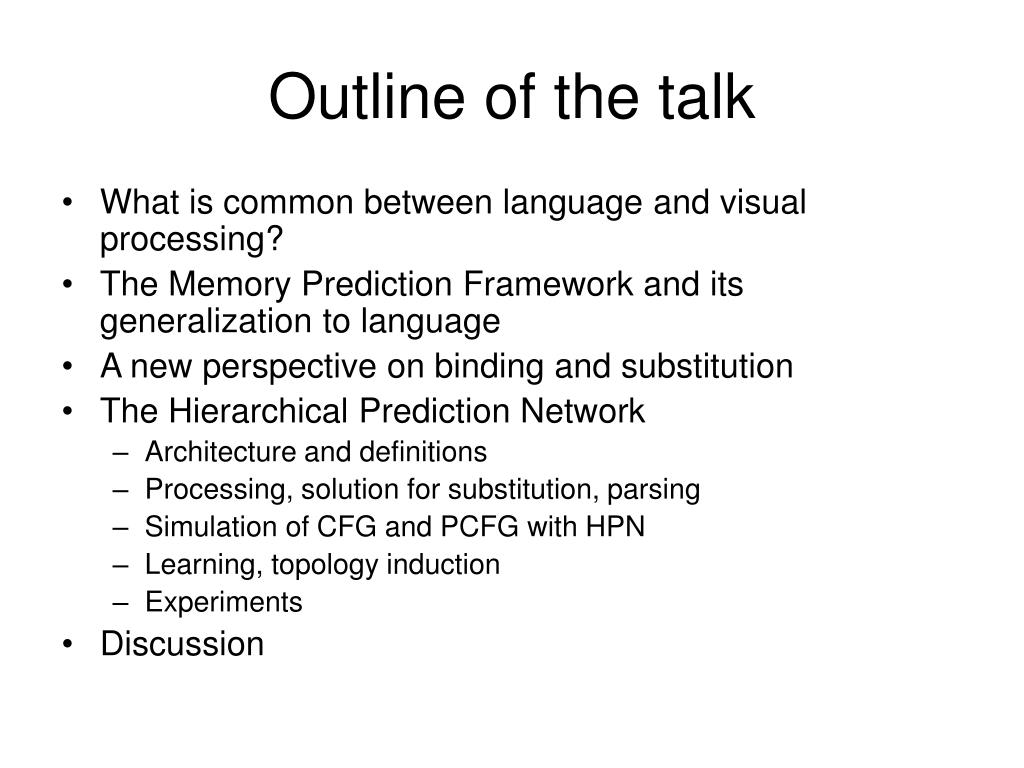 Outline of the talk

• What is common between language and visual processing?
• The Memory Prediction Framework and its generalization to language
• A new perspective on binding and substitution
• The Hierarchical Prediction Network
  – Architecture and definitions
  – Processing, solution for substitution, parsing
  – Simulation of CFG and PCFG with HPN
  – Learning, topology induction
  – Experiments
• Discussion